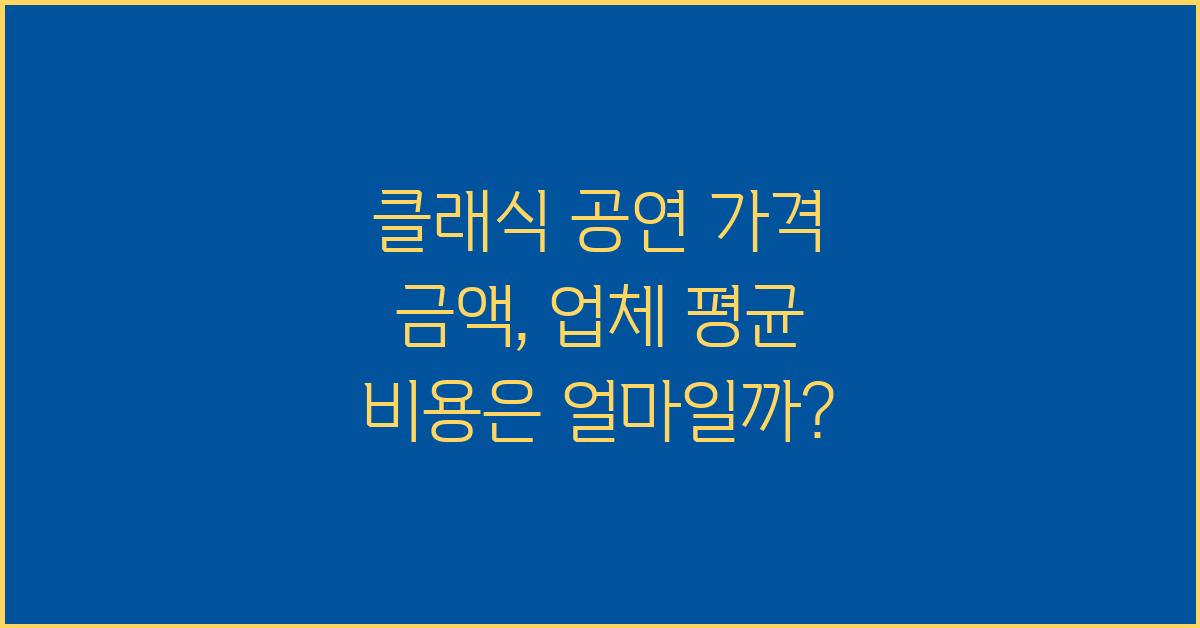 클래식 공연 가격
금액, 업체 평균
비용은 얼마일까?